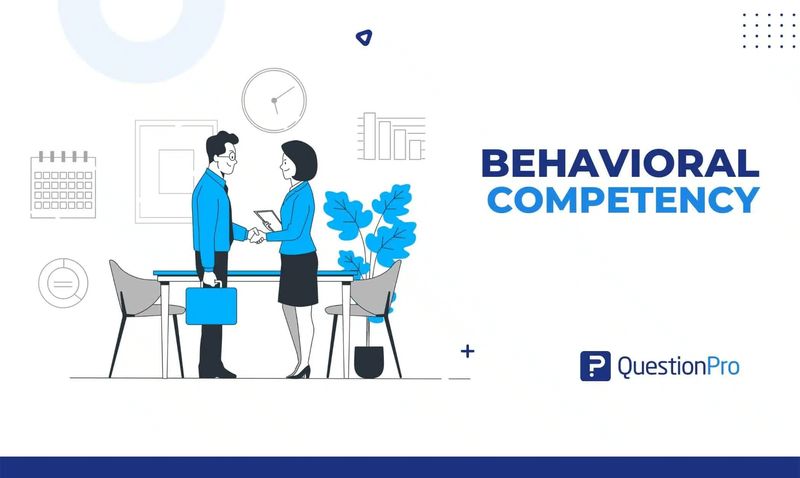 BEHAVIORAL COMPETENCY

QuestionPro